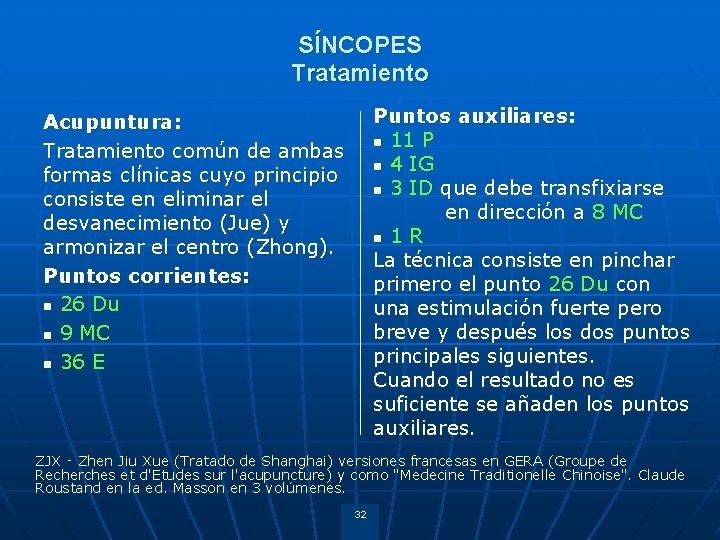 SÍNCOPES
Tratamiento

Acupuntura:
Tratamiento común de ambas formas clínicas cuyo principio consiste en eliminar el desvanecimiento (Jue) y armonizar el centro (Zhong).
Puntos corrientes:
- 26 Du
- 9 MC
- 36 E

Puntos auxiliares:
- 11 P
- 4 IG
- 3 ID que debe transfixiarse en dirección a 8 MC
- 1 R
La técnica consiste en pinchar primero el punto 26 Du con una estimulación fuerte pero breve y después los dos puntos principales siguientes.
Cuando el resultado no es suficiente se añaden los puntos auxiliares.

ZJX - Zhen Jiu Xue (Tratado de Shanghai) versiones francesas en GERA (Groupe de Recherches et d'Etudes sur l'acupuncture) y como "Medecine Traditionelle Chinoise". Claude Roustand en la ed. Masson en 3 volúmenes.

32